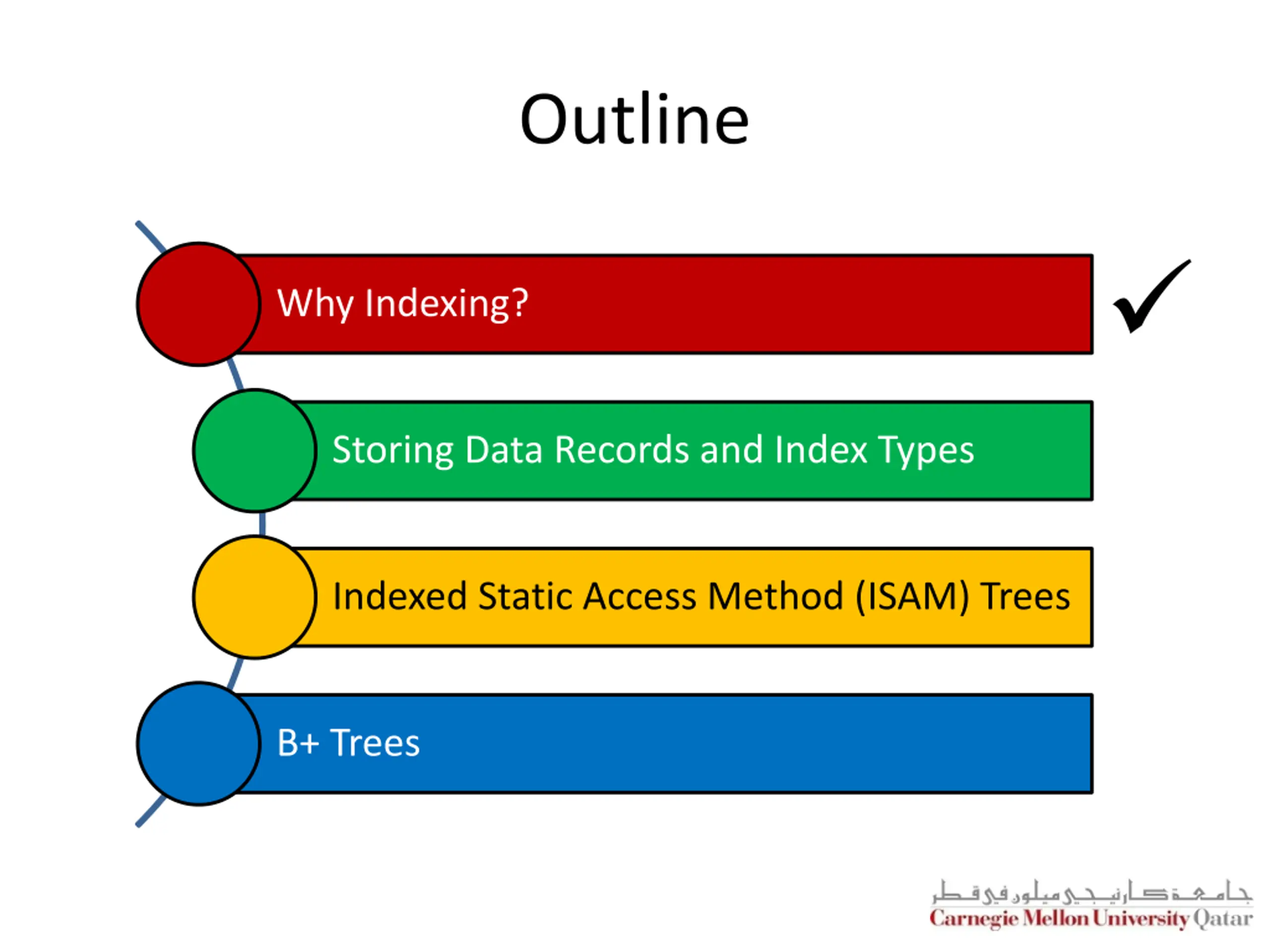 Outline

Why Indexing? ✓

Storing Data Records and Index Types

Indexed Static Access Method (ISAM) Trees

B+ Trees

جامعة كارنيجي ميلون في قطر
Carnegie Mellon University Qatar